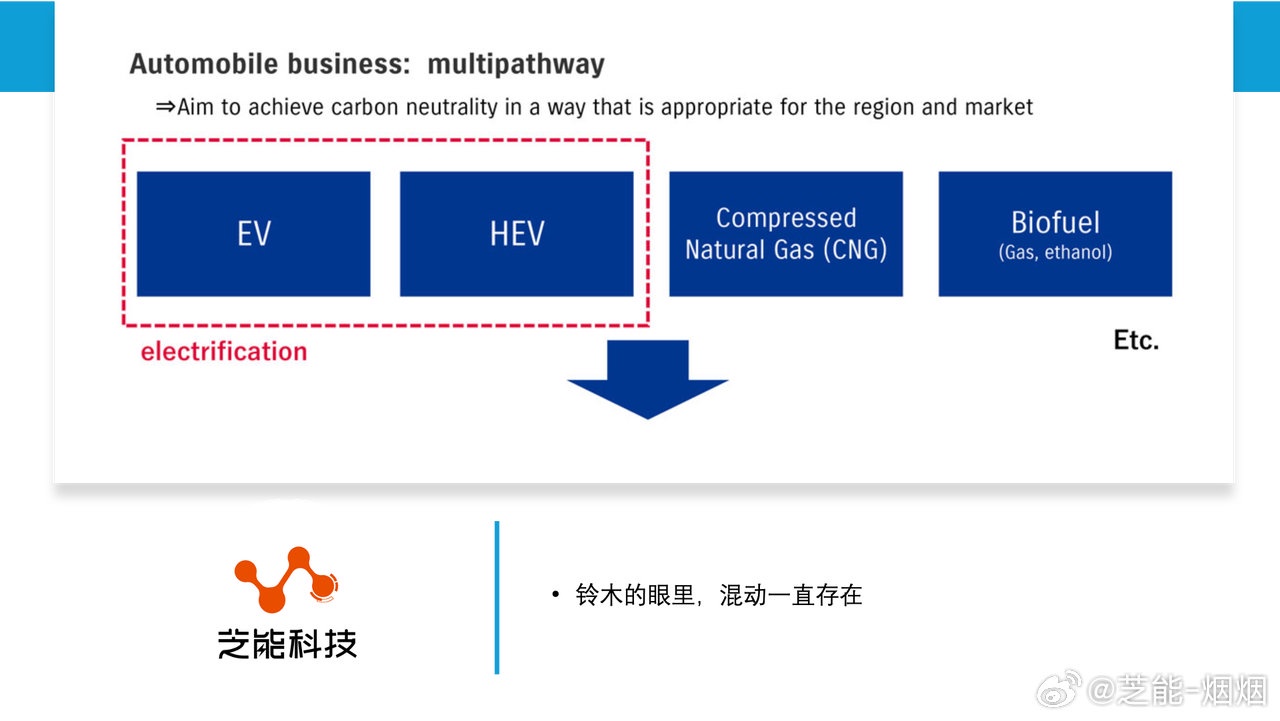 Automobile business: multipathway

⇒Aim to achieve carbon neutrality in a way that is appropriate for the region and market

EV

HEV

Compressed Natural Gas (CNG)

Biofuel
(Gas, ethanol)

electrification

Etc.

芝能科技

• 铃木的眼里，混动一直存在

@芝能-烟烟